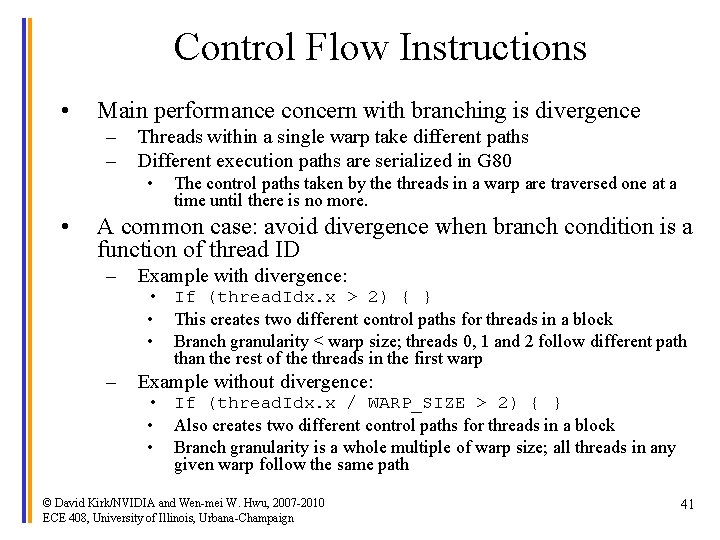 Control Flow Instructions

• Main performance concern with branching is divergence
– Threads within a single warp take different paths
– Different execution paths are serialized in G80
• The control paths taken by the threads in a warp are traversed one at a time until there is no more.

• A common case: avoid divergence when branch condition is a function of thread ID
– Example with divergence:
• If (threadIdx.x > 2) { }
• This creates two different control paths for threads in a block
• Branch granularity < warp size; threads 0, 1 and 2 follow different path than the rest of the threads in the first warp
– Example without divergence:
• If (threadIdx.x / WARP_SIZE > 2) { }
• Also creates two different control paths for threads in a block
• Branch granularity is a whole multiple of warp size; all threads in any given warp follow the same path

© David Kirk/NVIDIA and Wen-mei W. Hwu, 2007-2010
ECE 408, University of Illinois, Urbana-Champaign

41